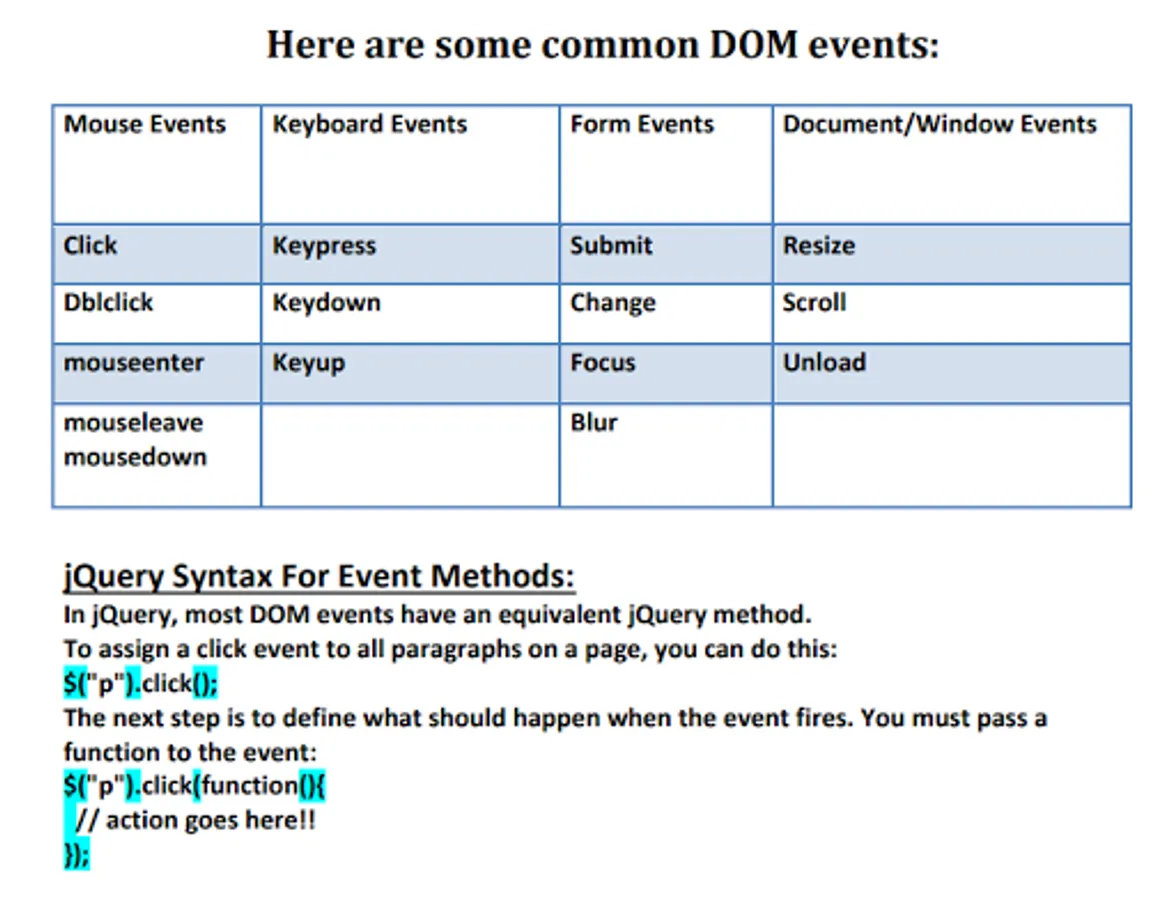 Here are some common DOM events:

| Mouse Events | Keyboard Events | Form Events | Document/Window Events |
|---|---|---|---|
| Click | Keypress | Submit | Resize |
| Dblclick | Keydown | Change | Scroll |
| mouseenter | Keyup | Focus | Unload |
| mouseleave mousedown | | Blur | |

jQuery Syntax For Event Methods:
In jQuery, most DOM events have an equivalent jQuery method.
To assign a click event to all paragraphs on a page, you can do this:
$("p").click();
The next step is to define what should happen when the event fires. You must pass a function to the event:
$("p").click(function(){
// action goes here!!
});